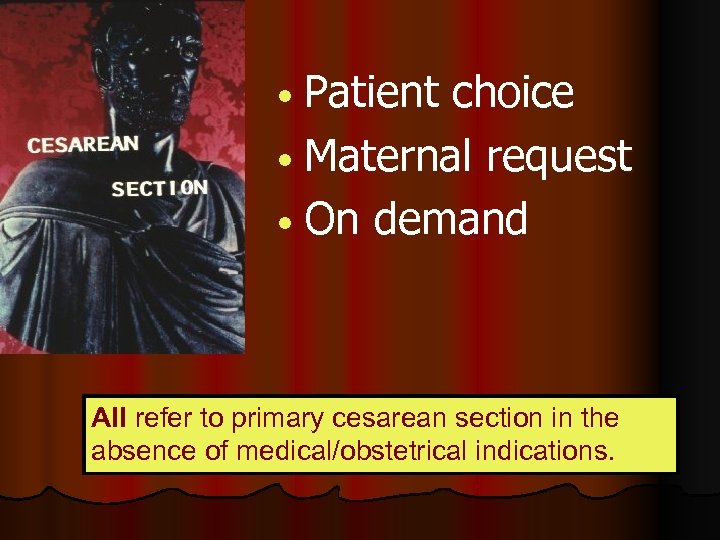 CESAREAN
SECTION

• Patient choice
• Maternal request
• On demand

All refer to primary cesarean section in the absence of medical/obstetrical indications.